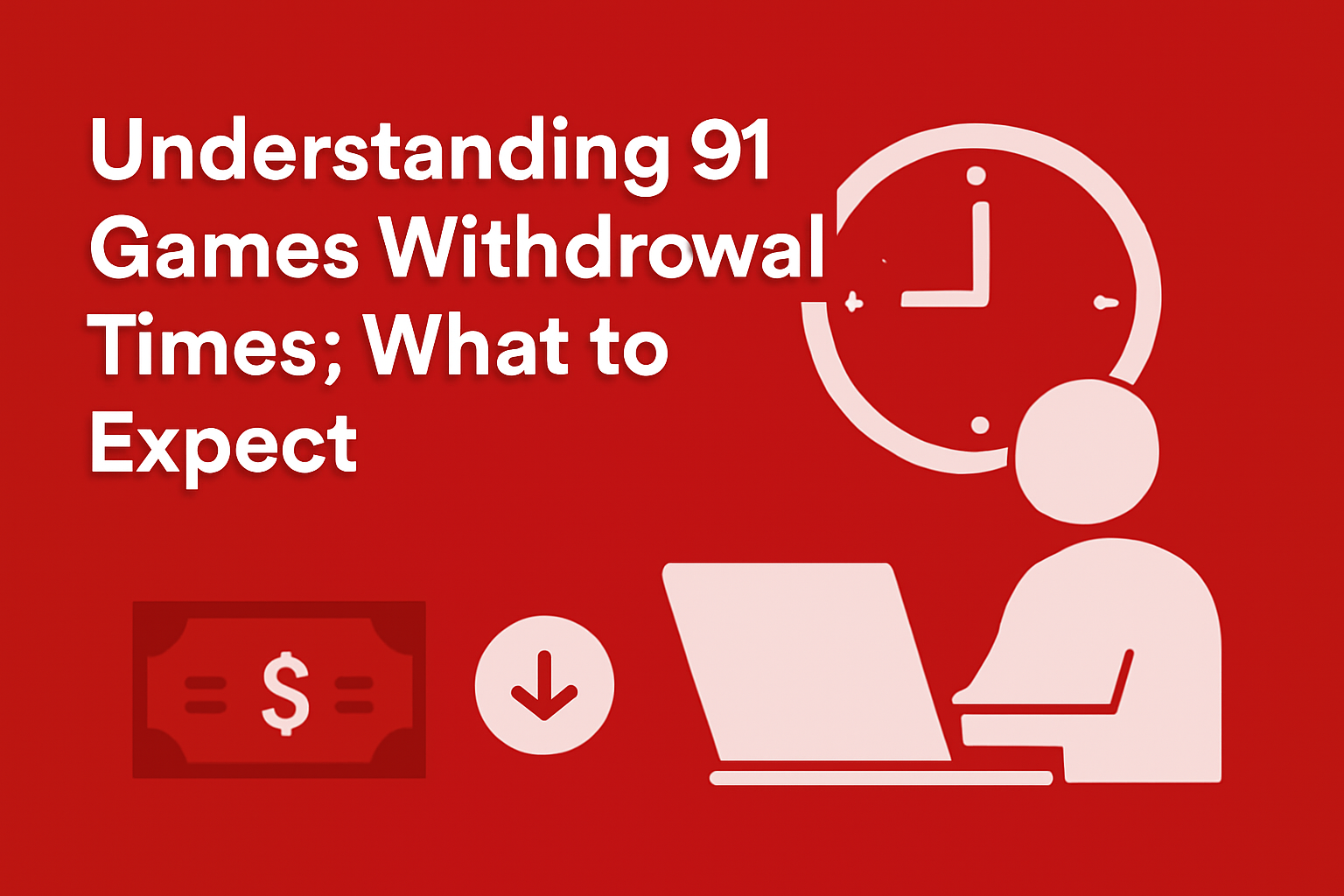 Understanding 91 Games Withdrowal Times; What to Expect

$